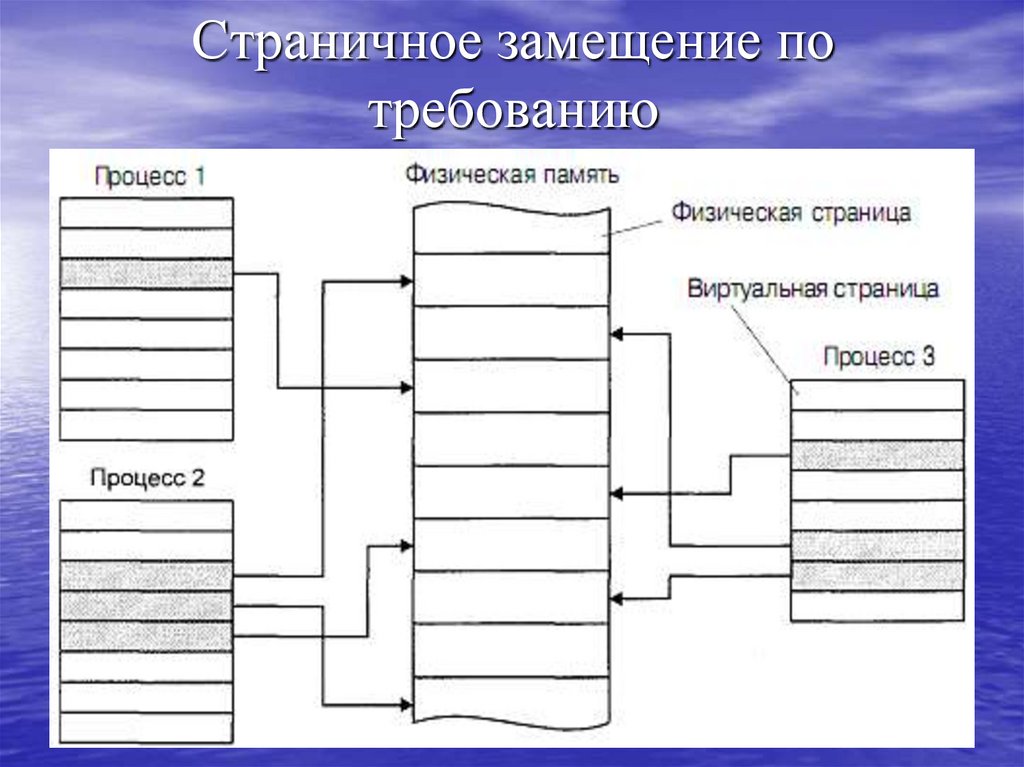 Страничное замещение по требованию

Процесс 1

Физическая память

Физическая страница

Виртуальная страница

Процесс 3

Процесс 2